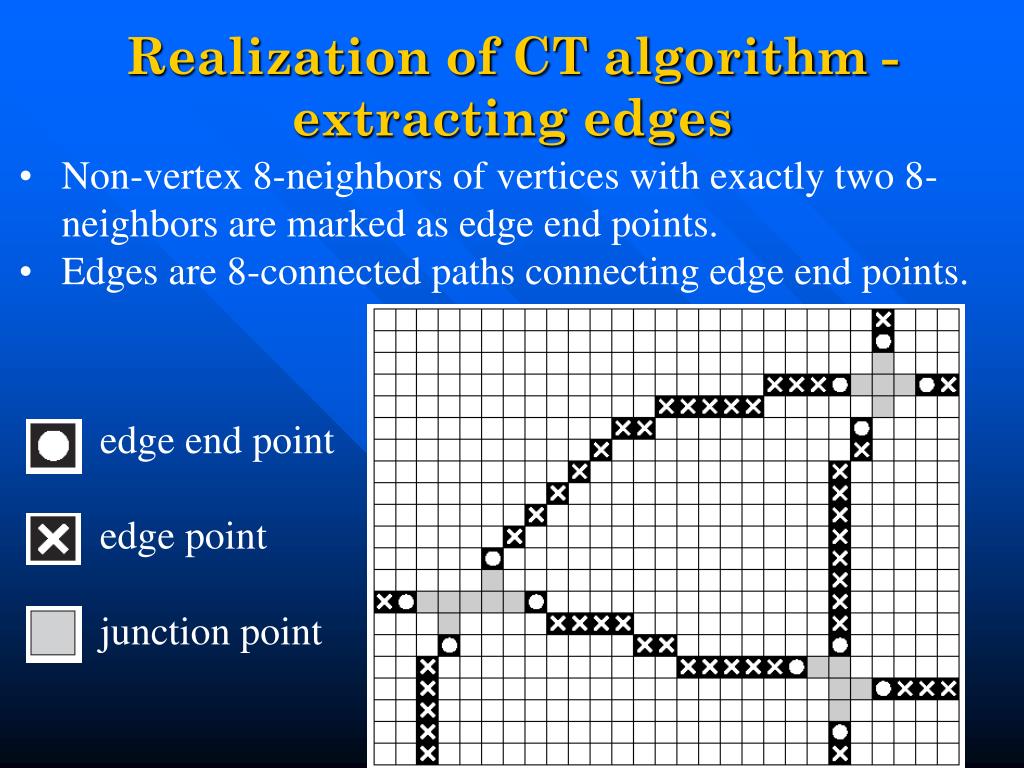 Realization of CT algorithm - extracting edges

• Non-vertex 8-neighbors of vertices with exactly two 8-neighbors are marked as edge end points.
• Edges are 8-connected paths connecting edge end points.

edge end point

edge point

junction point